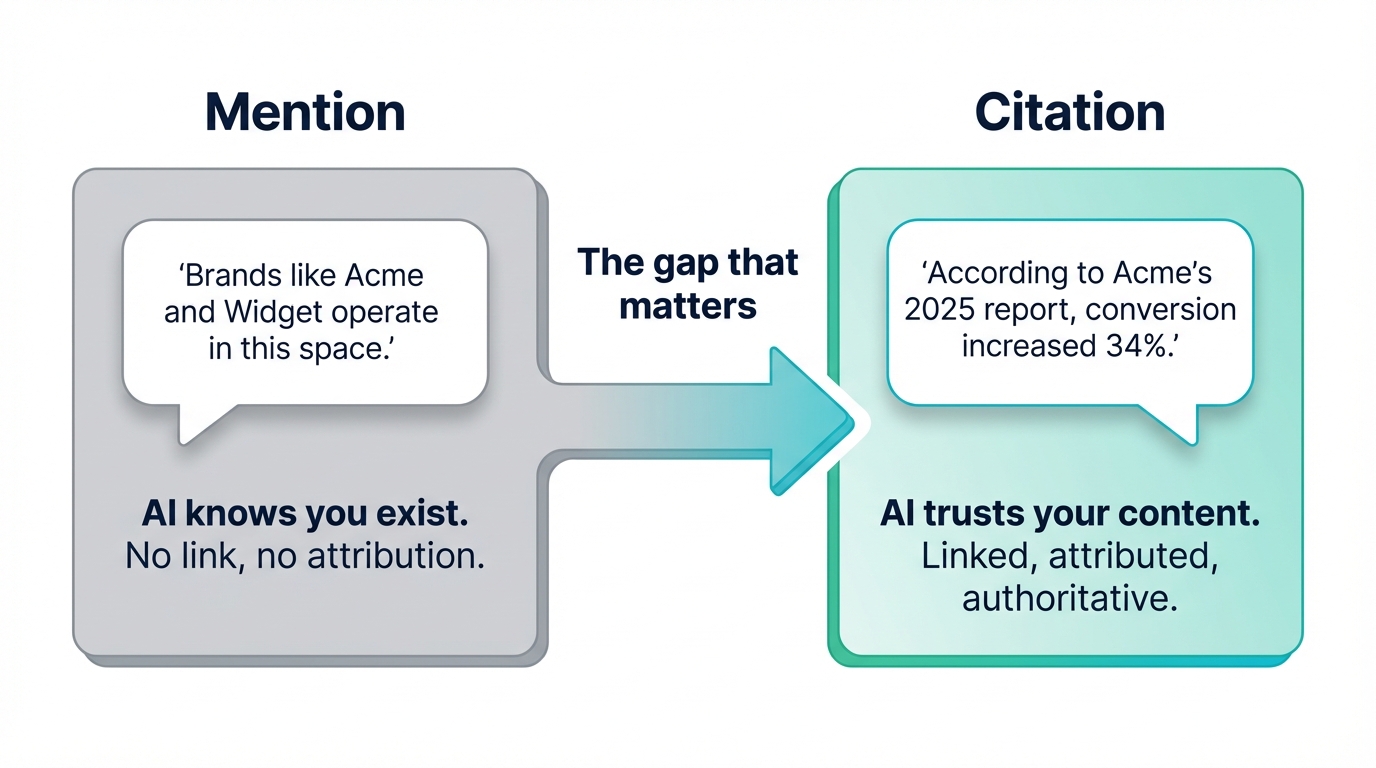 Mention

'Brands like Acme and Widget operate in this space.'

AI knows you exist.
No link, no attribution.

The gap that matters

Citation

'According to Acme's 2025 report, conversion increased 34%.'

AI trusts your content.
Linked, attributed, authoritative.